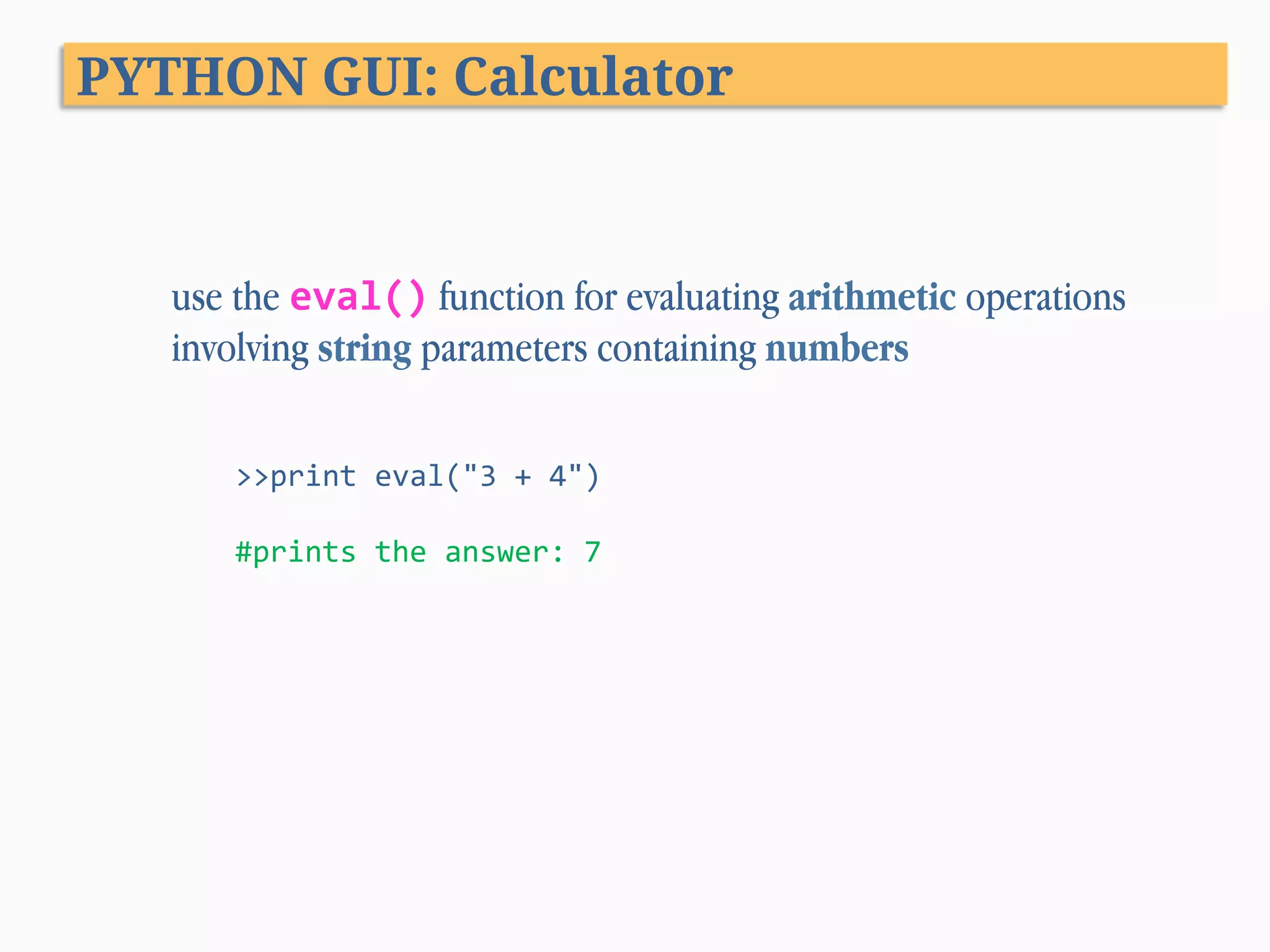 PYTHON GUI: Calculator

use the eval() function for evaluating arithmetic operations involving string parameters containing numbers

>>print eval("3 + 4")

#prints the answer: 7